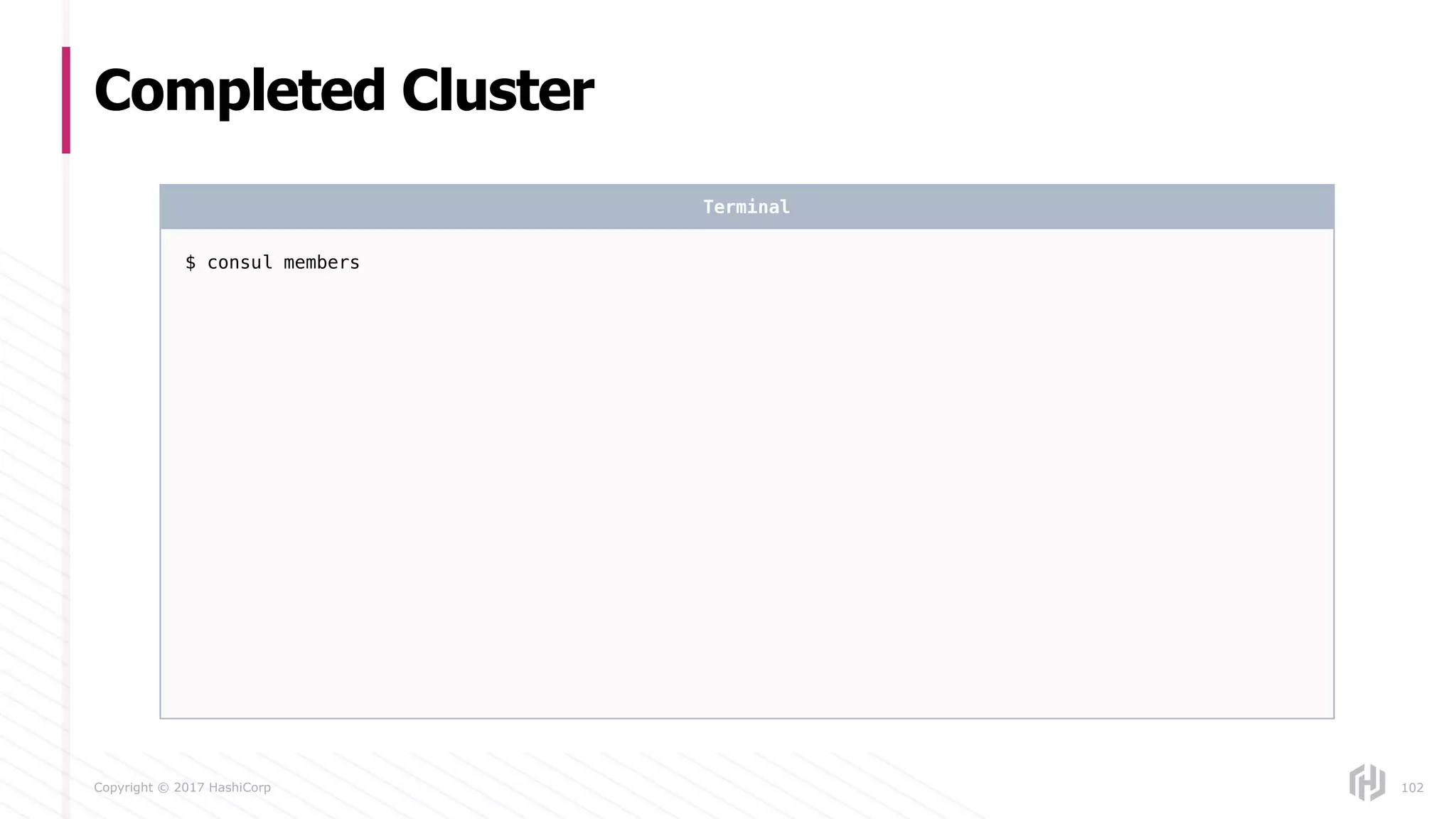 Completed Cluster

Terminal

$ consul members

Copyright © 2017 HashiCorp

102